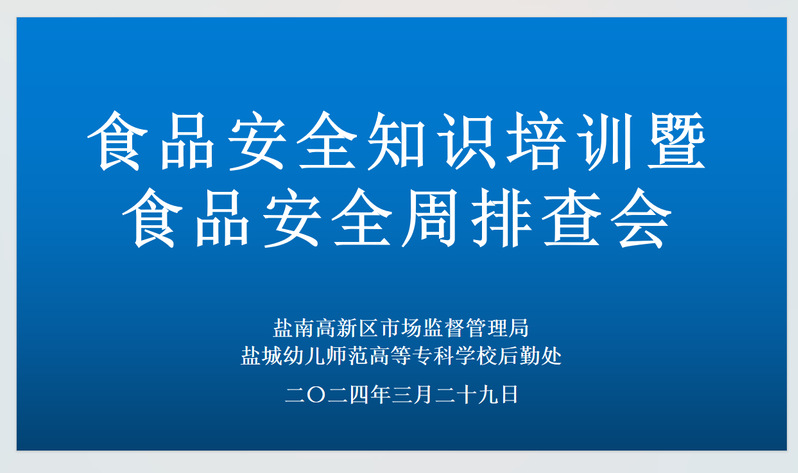 食品安全知识培训暨
食品安全周排查会

盐南高新区市场监督管理局
盐城幼儿师范高等专科学校后勤处

二〇二四年三月二十九日